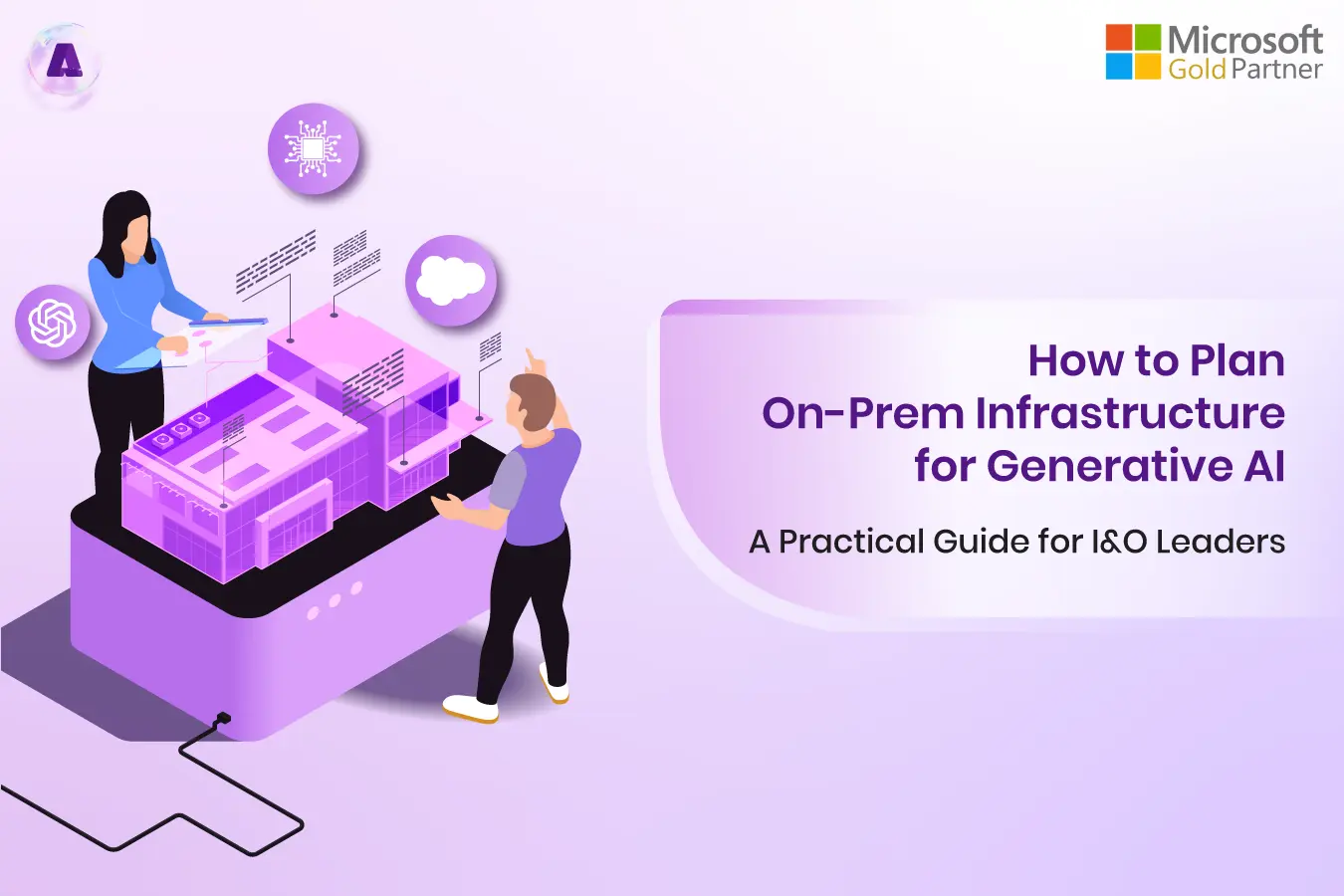 A

Microsoft
Gold Partner

How to Plan
On-Prem Infrastructure
for Generative AI

A Practical Guide for I&O Leaders